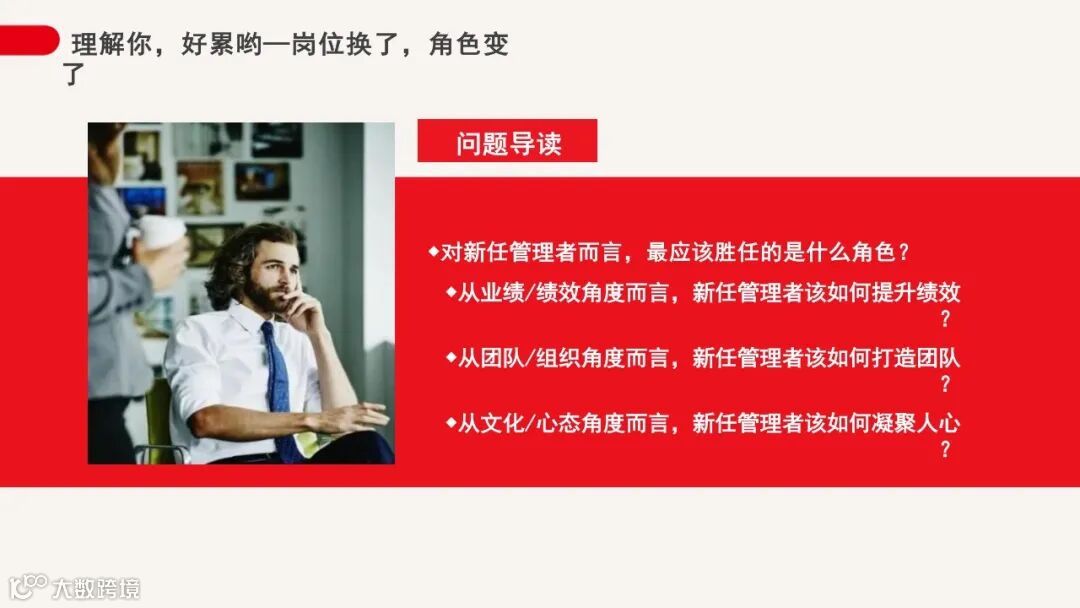 理解你，好累哟—岗位换了，角色变了

问题导读

◆对新任管理者而言，最应该胜任的是什么角色？

◆从业绩/绩效角度而言，新任管理者该如何提升绩效？

◆从团队/组织角度而言，新任管理者该如何打造团队？

◆从文化/心态角度而言，新任管理者该如何凝聚人心？

大数跨境